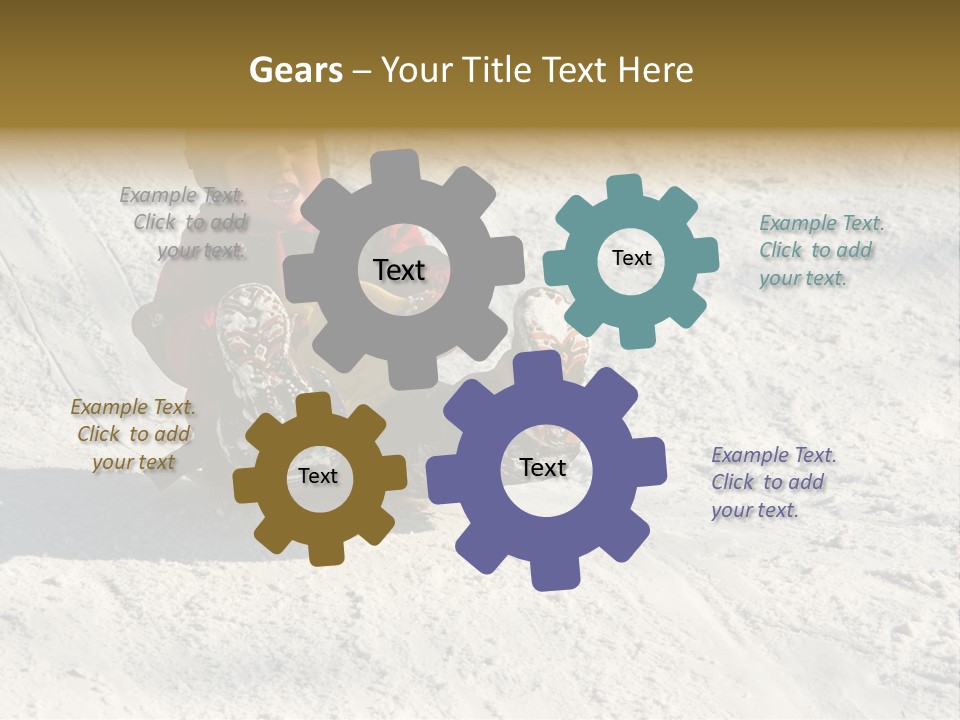 Gears – Your Title Text Here

Example Text. Click to add your text.

Text

Text

Example Text. Click to add your text.

Example Text. Click to add your text

Text

Text

Example Text. Click to add your text.